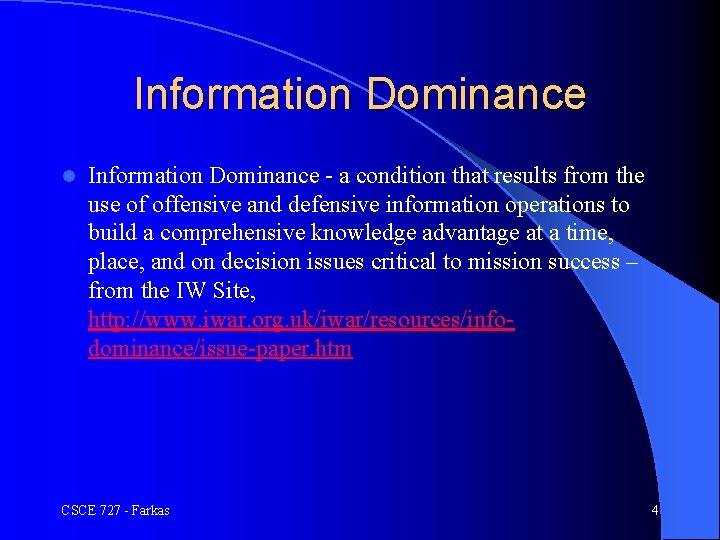 Information Dominance

Information Dominance - a condition that results from the use of offensive and defensive information operations to build a comprehensive knowledge advantage at a time, place, and on decision issues critical to mission success – from the IW Site, http://www.iwar.org.uk/iwar/resources/info-dominance/issue-paper.htm

CSCE 727 - Farkas

4